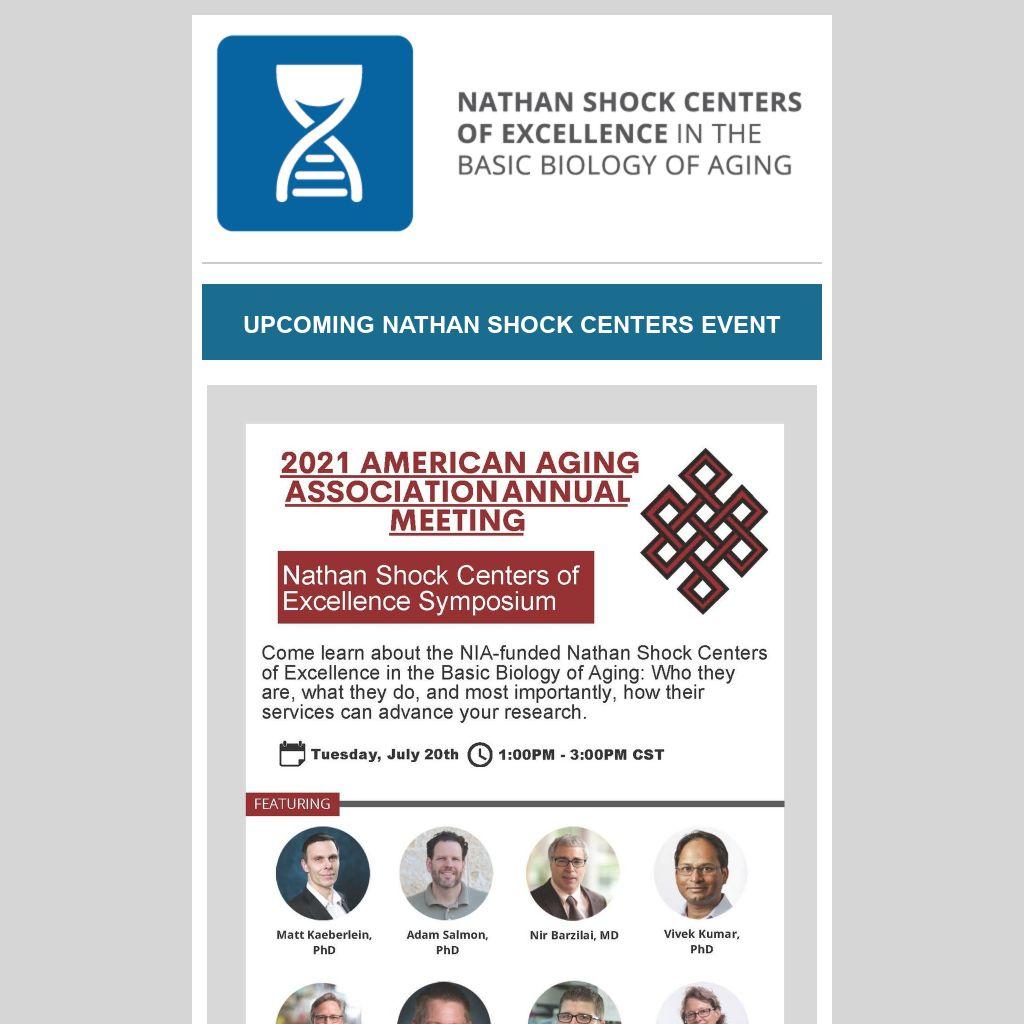 NATHAN SHOCK CENTERS OF EXCELLENCE IN THE BASIC BIOLOGY OF AGING

UPCOMING NATHAN SHOCK CENTERS EVENT

2021 AMERICAN AGING ASSOCIATION ANNUAL MEETING

Nathan Shock Centers of Excellence Symposium

Come learn about the NIA-funded Nathan Shock Centers of Excellence in the Basic Biology of Aging: Who they are, what they do, and most importantly, how their services can advance your research.

Tuesday, July 20th 1:00PM - 3:00PM CST

FEATURING

Matt Kaeberlein, PhD

Adam Salmon, PhD

Nir Barzilai, MD

Vivek Kumar, PhD